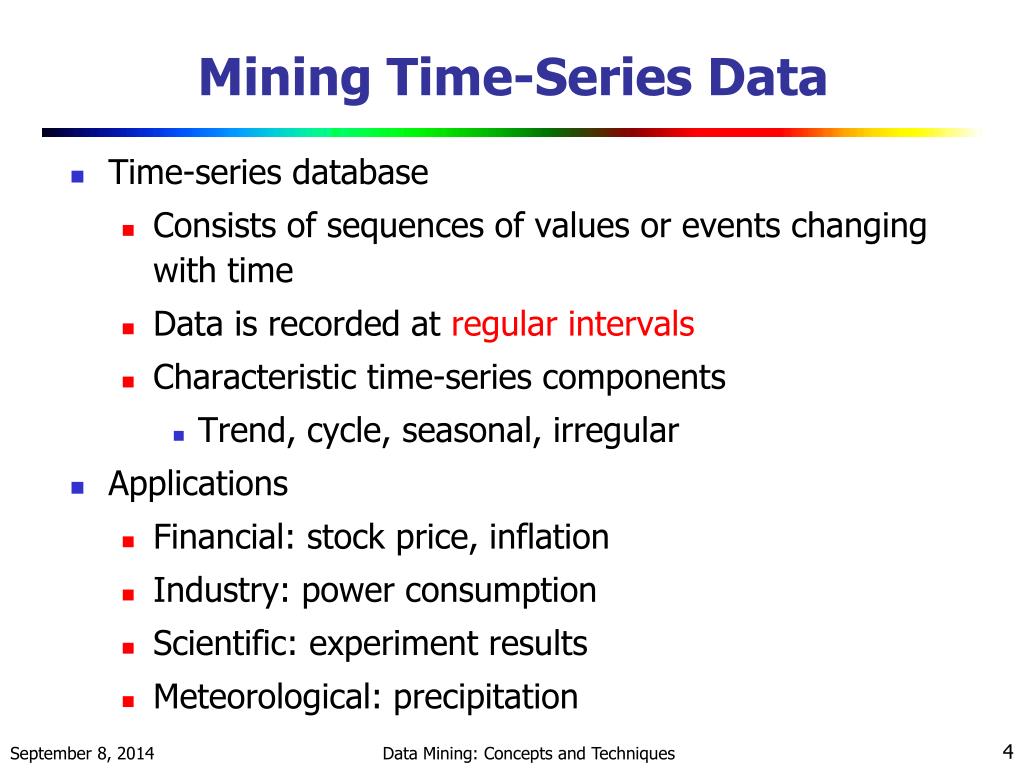 Mining Time-Series Data

- Time-series database
  - Consists of sequences of values or events changing with time
  - Data is recorded at regular intervals
  - Characteristic time-series components
    - Trend, cycle, seasonal, irregular
- Applications
  - Financial: stock price, inflation
  - Industry: power consumption
  - Scientific: experiment results
  - Meteorological: precipitation

September 8, 2014

Data Mining: Concepts and Techniques

4